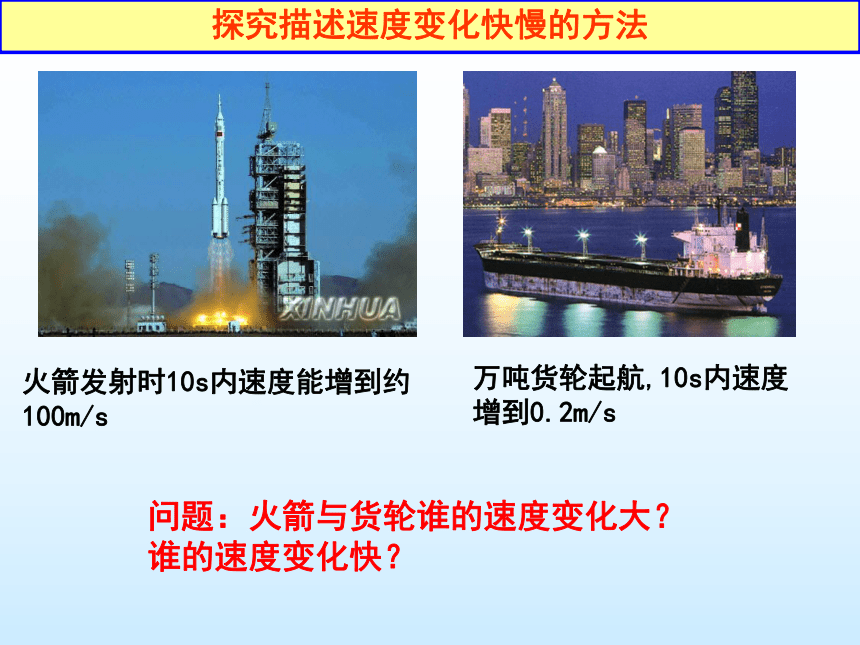 探究描述速度变化快慢的方法

XINHUA

火箭发射时10s内速度能增到约100m/s

万吨货轮起航,10s内速度增到0.2m/s

问题：火箭与货轮谁的速度变化大？
谁的速度变化快？